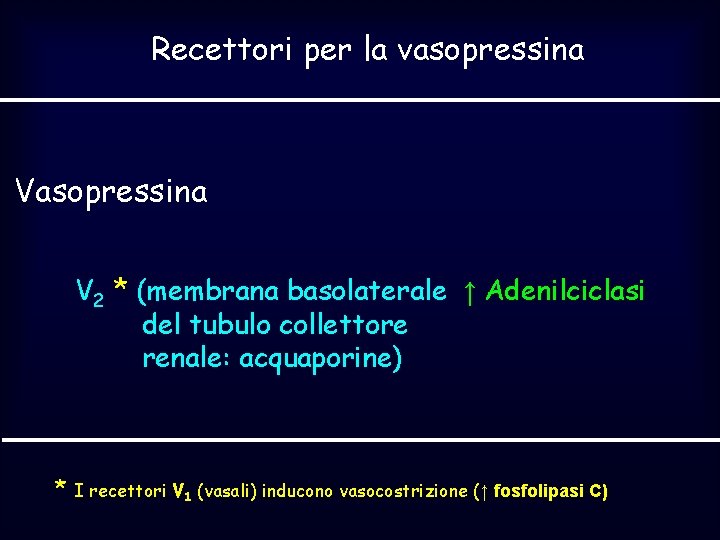 Recettori per la vasopressina

Vasopressina

$V_2$ * (membrana basolaterale ↑ Adenilciclasi
del tubulo collettore
renale: acquaporine)

* I recettori $V_1$ (vasali) inducono vasocostrizione (↑ fosfolipasi C)